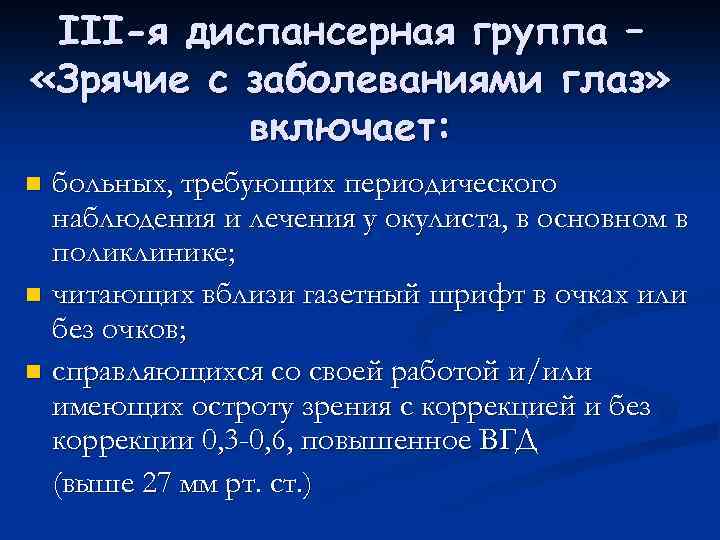 III-я диспансерная группа – «Зрячие с заболеваниями глаз» включает:

больных, требующих периодического наблюдения и лечения у окулиста, в основном в поликлинике;

читающих вблизи газетный шрифт в очках или без очков;

справляющихся со своей работой и/или имеющих остроту зрения с коррекцией и без коррекции 0,3-0,6, повышенное ВГД

(выше 27 мм рт. ст.)